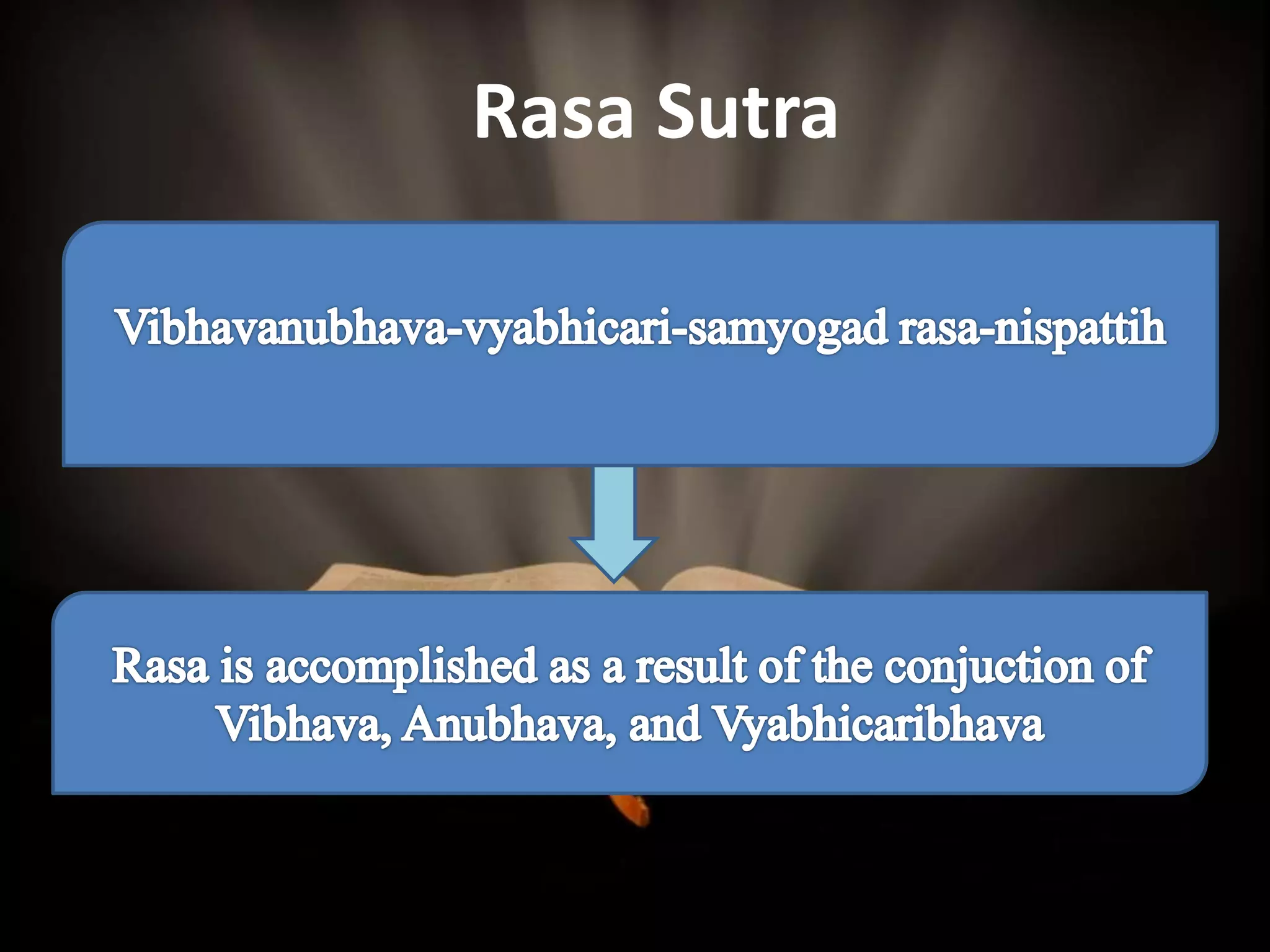 Rasa Sutra

Vibhavanubhava-vyabhicari-samyogad rasa-nispattih

Rasa is accomplished as a result of the conjuction of Vibhava, Anubhava, and Vyabhicaribhava